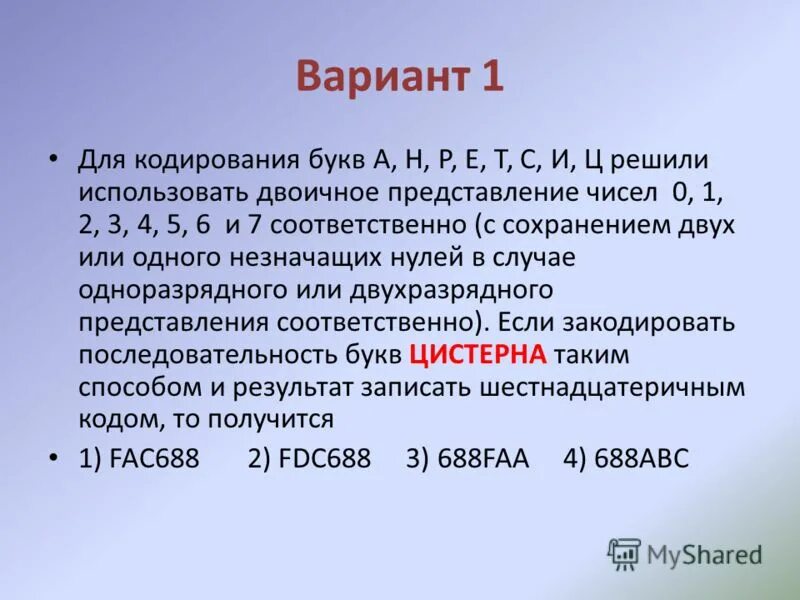 Вариант 1

• Для кодирования букв А, Н, Р, Е, Т, С, И, Ц решили использовать двоичное представление чисел 0, 1, 2, 3, 4, 5, 6 и 7 соответственно (с сохранением двух или одного незначащих нулей в случае одноразрядного или двухразрядного представления соответственно). Если закодировать последовательность букв ЦИСТЕРНА таким способом и результат записать шестнадцатеричным кодом, то получится

• 1) FAC688 2) FDC688 3) 688FAA 4) 688ABC

MyShared